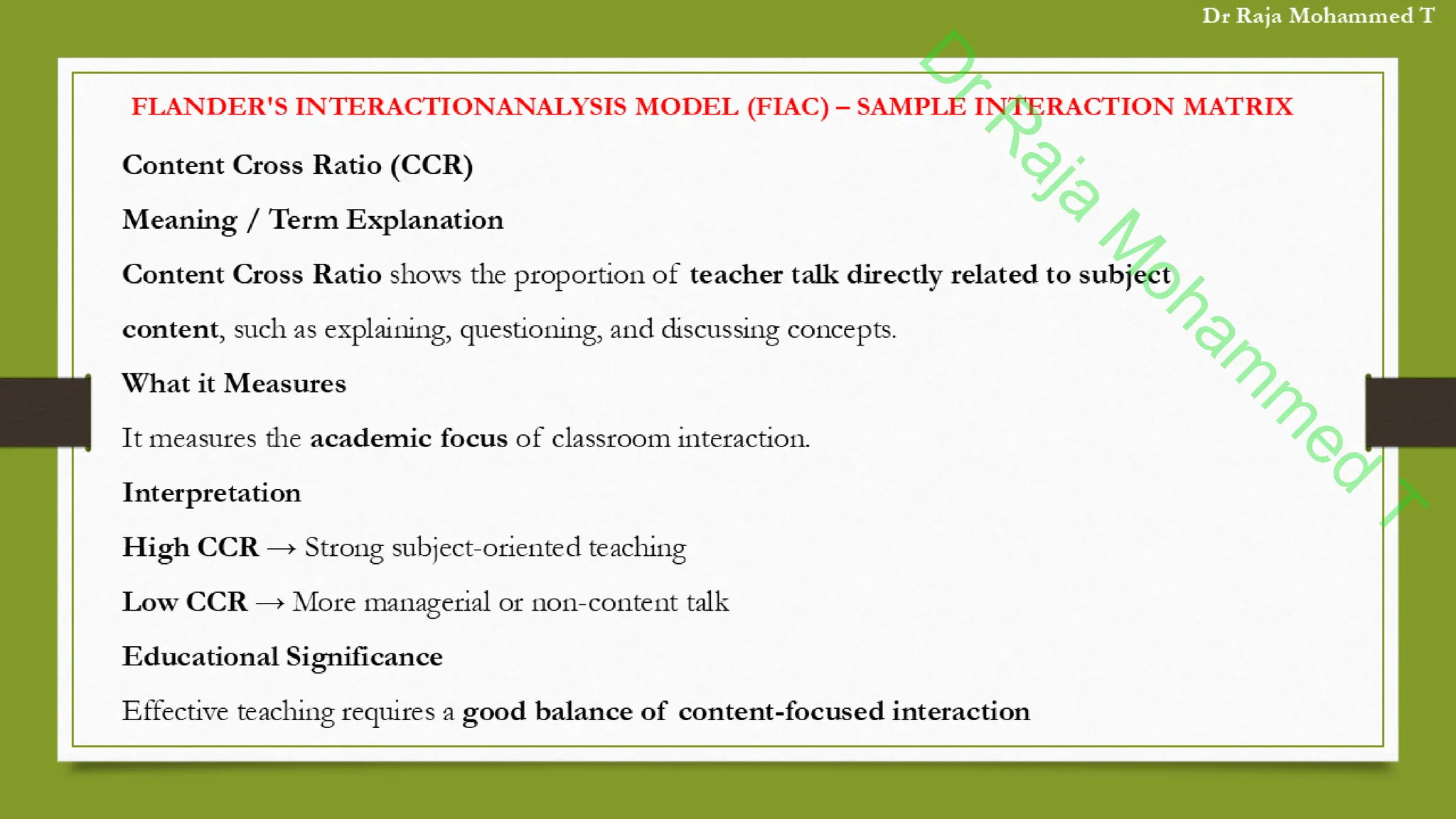 Dr Raja Mohammed T

Dr Raja Mohammed T

FLANDER'S INTERACTIONANALYSIS MODEL (FIAC) – SAMPLE INTERACTION MATRIX

Content Cross Ratio (CCR)

Meaning / Term Explanation

Content Cross Ratio shows the proportion of teacher talk directly related to subject content, such as explaining, questioning, and discussing concepts.

What it Measures

It measures the academic focus of classroom interaction.

Interpretation

High CCR → Strong subject-oriented teaching

Low CCR → More managerial or non-content talk

Educational Significance

Effective teaching requires a good balance of content-focused interaction